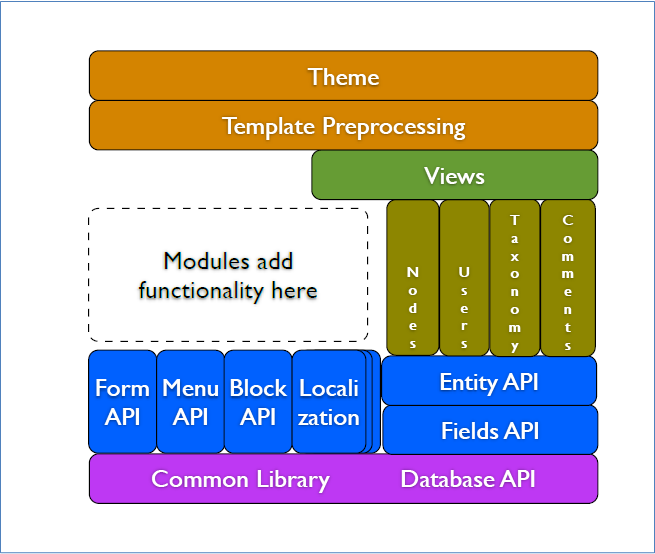 Theme

Template Preprocessing

Views

Modules add functionality here

Nodes

Users

Taxonomy

Comments

Form API

Menu API

Block API

Localization

Entity API

Fields API

Common Library

Database API